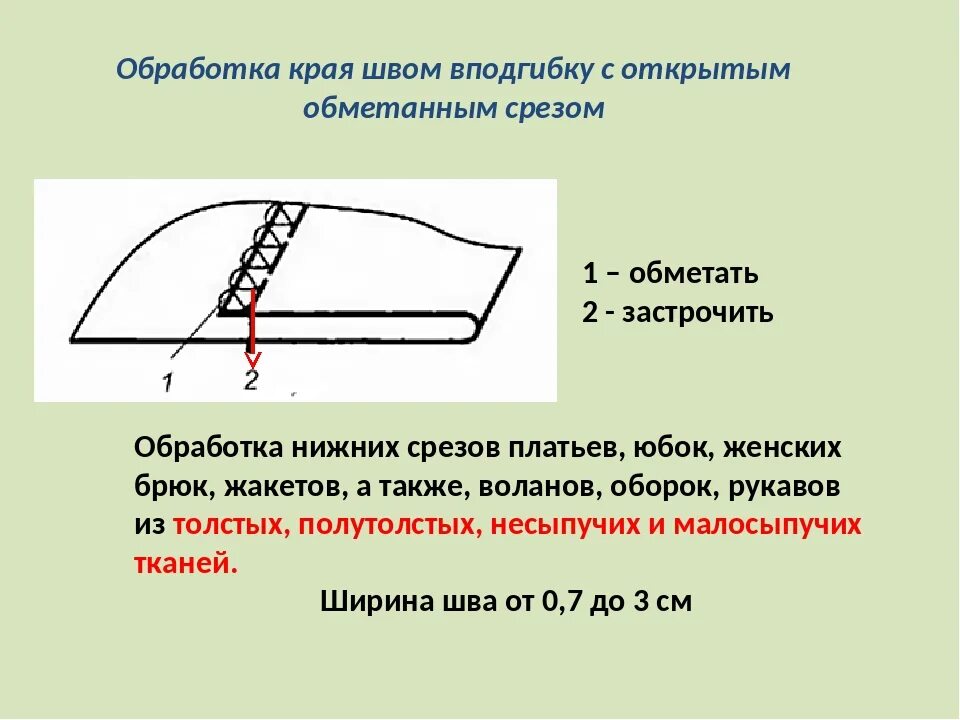 Обработка края швом вподгибку с открытым обметанным срезом

1 2

1 – обметать
2 - застрочить

Обработка нижних срезов платьев, юбок, женских брюк, жакетов, а также, воланов, оборок, рукавов из толстых, полутолстых, несыпучих и малосыпучих тканей.

Ширина шва от 0,7 до 3 см